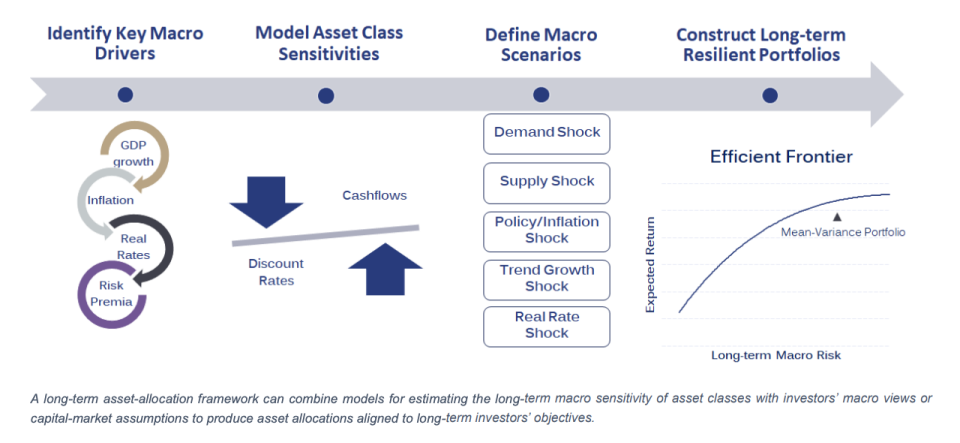 Identify Key Macro Drivers

Model Asset Class Sensitivities

Define Macro Scenarios

Construct Long-term Resilient Portfolios

GDP growth

Inflation

Real Rates

Risk Premia

Cashflows

Discount Rates

Demand Shock

Supply Shock

Policy/Inflation Shock

Trend Growth Shock

Real Rate Shock

Efficient Frontier

Mean-Variance Portfolio

Expected Return

Long-term Macro Risk

A long-term asset-allocation framework can combine models for estimating the long-term macro sensitivity of asset classes with investors' macro views or capital-market assumptions to produce asset allocations aligned to long-term investors' objectives.